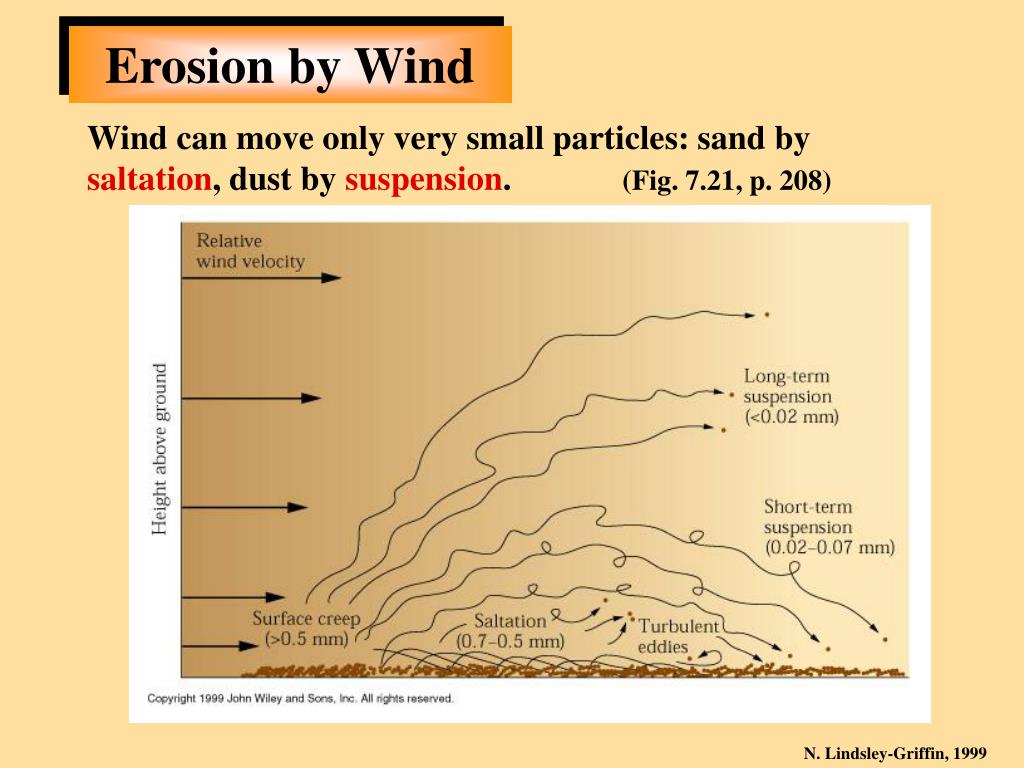 Erosion by Wind

Wind can move only very small particles: sand by saltation, dust by suspension. (Fig. 7.21, p. 208)

Relative wind velocity

Height above ground

Long-term suspension (<0.02 mm)

Short-term suspension (0.02–0.07 mm)

Surface creep (>0.5 mm)

Saltation (0.7–0.5 mm)

Turbulent eddies

Copyright 1999 John Wiley and Sons, Inc. All rights reserved.

N. Lindsley-Griffin, 1999